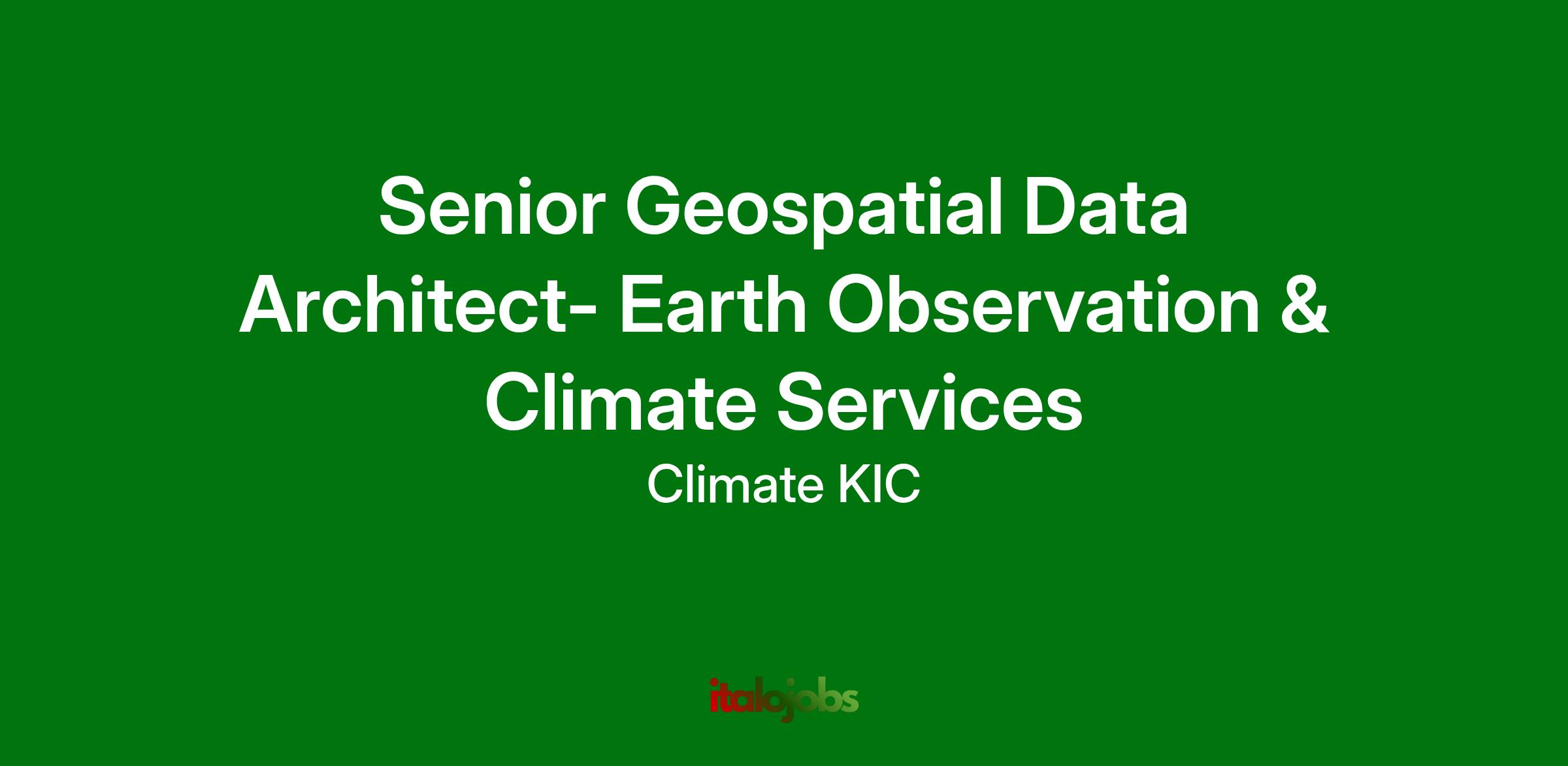 Senior Geospatial Data Architect- Earth Observation & Climate Services

Climate KIC

italojobs